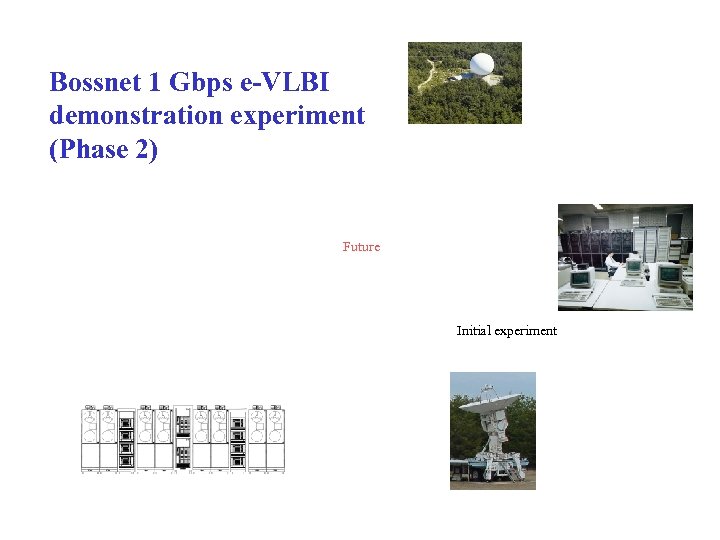 Bossnet 1 Gbps e-VLBI demonstration experiment (Phase 2)

Future

Initial experiment